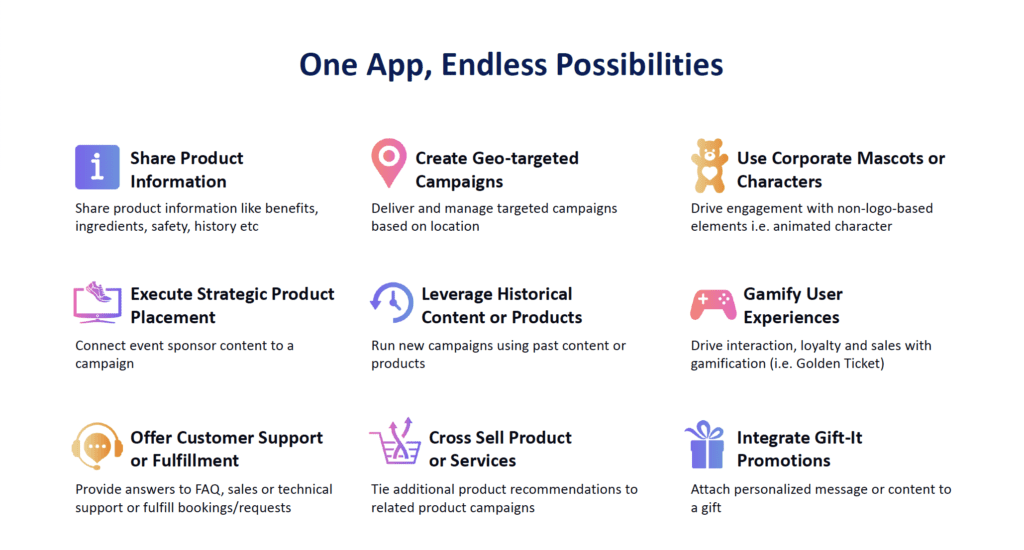 One App, Endless Possibilities

Share Product Information

Share product information like benefits, ingredients, safety, history etc

Create Geo-targeted Campaigns

Deliver and manage targeted campaigns based on location

Use Corporate Mascots or Characters

Drive engagement with non-logo-based elements i.e. animated character

Execute Strategic Product Placement

Connect event sponsor content to a campaign

Leverage Historical Content or Products

Run new campaigns using past content or products

Gamify User Experiences

Drive interaction, loyalty and sales with gamification (i.e. Golden Ticket)

Offer Customer Support or Fulfillment

Provide answers to FAQ, sales or technical support or fulfill bookings/requests

Cross Sell Product or Services

Tie additional product recommendations to related product campaigns

Integrate Gift-It Promotions

Attach personalized message or content to a gift